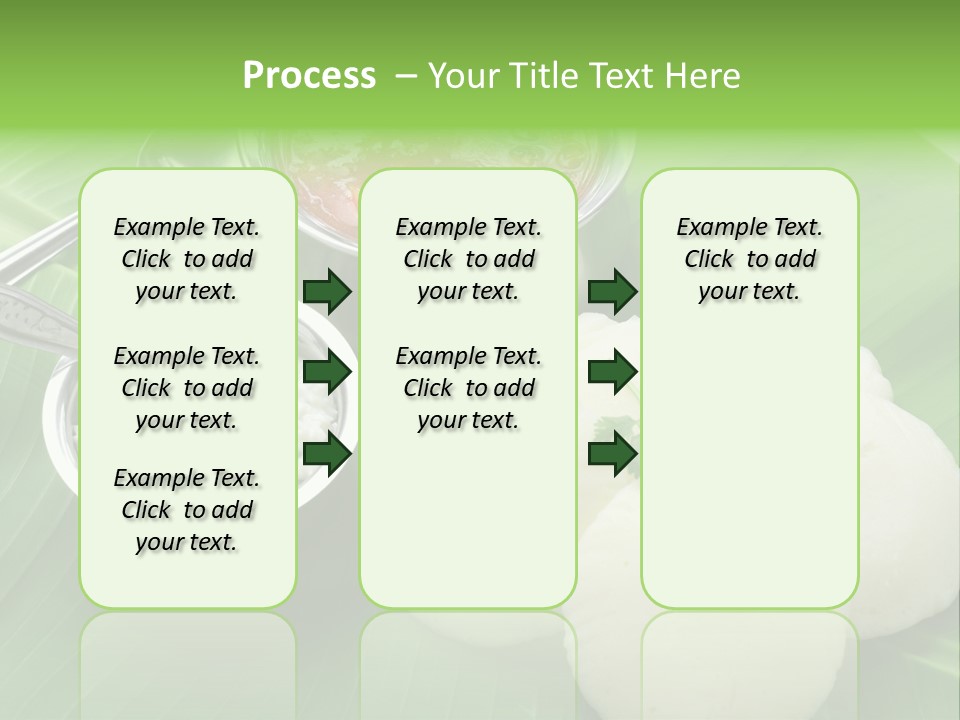 Process – Your Title Text Here

Example Text. Click to add your text.

Example Text. Click to add your text.

Example Text. Click to add your text.

Example Text. Click to add your text.

Example Text. Click to add your text.

Example Text. Click to add your text.